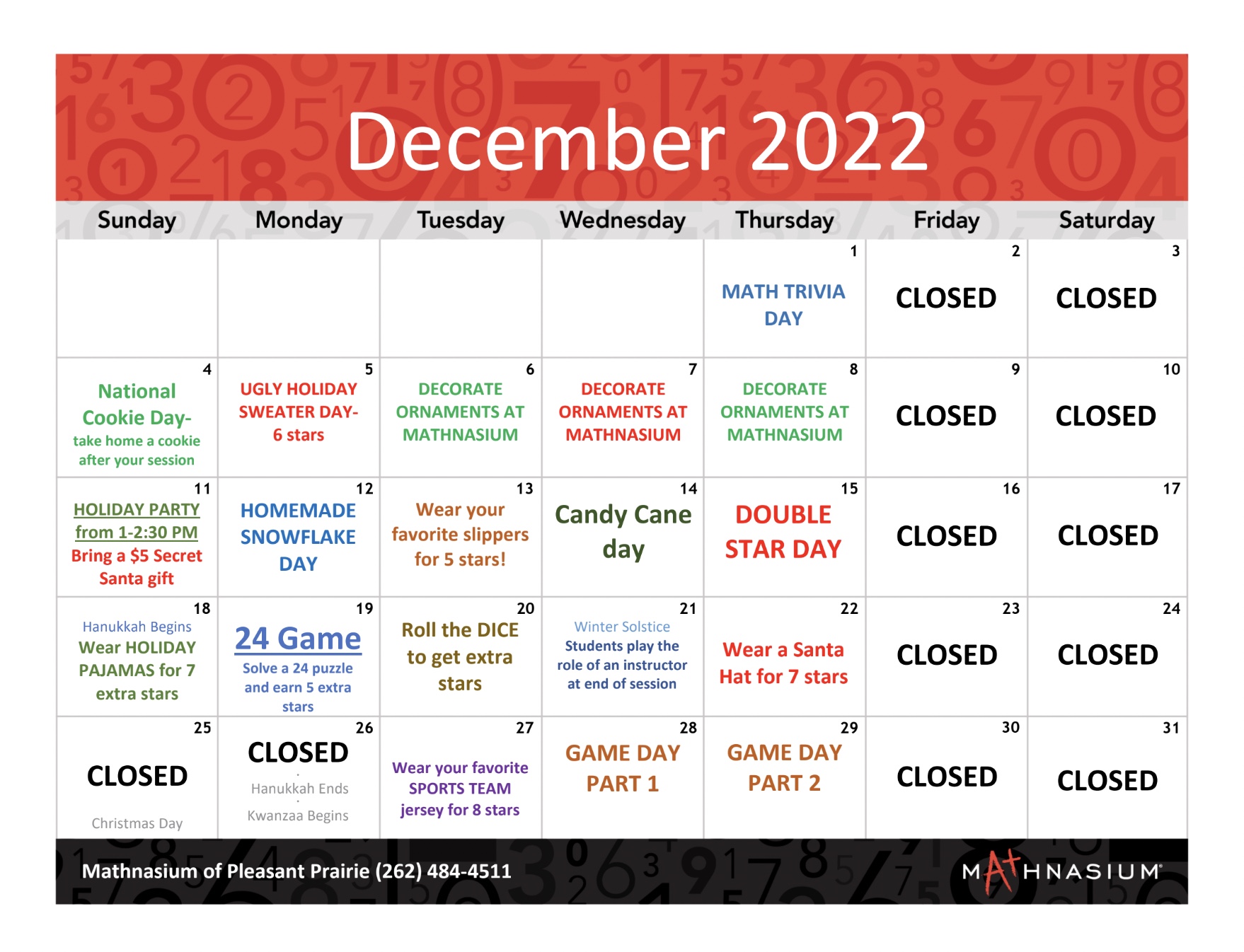 December 2022

| Sunday | Monday | Tuesday | Wednesday | Thursday | Friday | Saturday |
|---|---|---|---|---|---|---|
| | | | | 1 MATH TRIVIA DAY | 2 CLOSED | 3 CLOSED |
| 4 National Cookie Day- take home a cookie after your session | 5 UGLY HOLIDAY SWEATER DAY- 6 stars | 6 DECORATE ORNAMENTS AT MATHNASIUM | 7 DECORATE ORNAMENTS AT MATHNASIUM | 8 DECORATE ORNAMENTS AT MATHNASIUM | 9 CLOSED | 10 CLOSED |
| 11 HOLIDAY PARTY from 1-2:30 PM Bring a $5 Secret Santa gift | 12 HOMEMADE SNOWFLAKE DAY | 13 Wear your favorite slippers for 5 stars! | 14 Candy Cane day | 15 DOUBLE STAR DAY | 16 CLOSED | 17 CLOSED |
| 18 Hanukkah Begins Wear HOLIDAY PAJAMAS for 7 extra stars | 19 24 Game Solve a 24 puzzle and earn 5 extra stars | 20 Roll the DICE to get extra stars | 21 Winter Solstice Students play the role of an instructor at end of session | 22 Wear a Santa Hat for 7 stars | 23 CLOSED | 24 CLOSED |
| 25 CLOSED Christmas Day | 26 CLOSED Hanukkah Ends Kwanzaa Begins | 27 Wear your favorite SPORTS TEAM jersey for 8 stars | 28 GAME DAY PART 1 | 29 GAME DAY PART 2 | 30 CLOSED | 31 CLOSED |

Mathnasium of Pleasant Prairie (262) 484-4511

MATHNASIUM